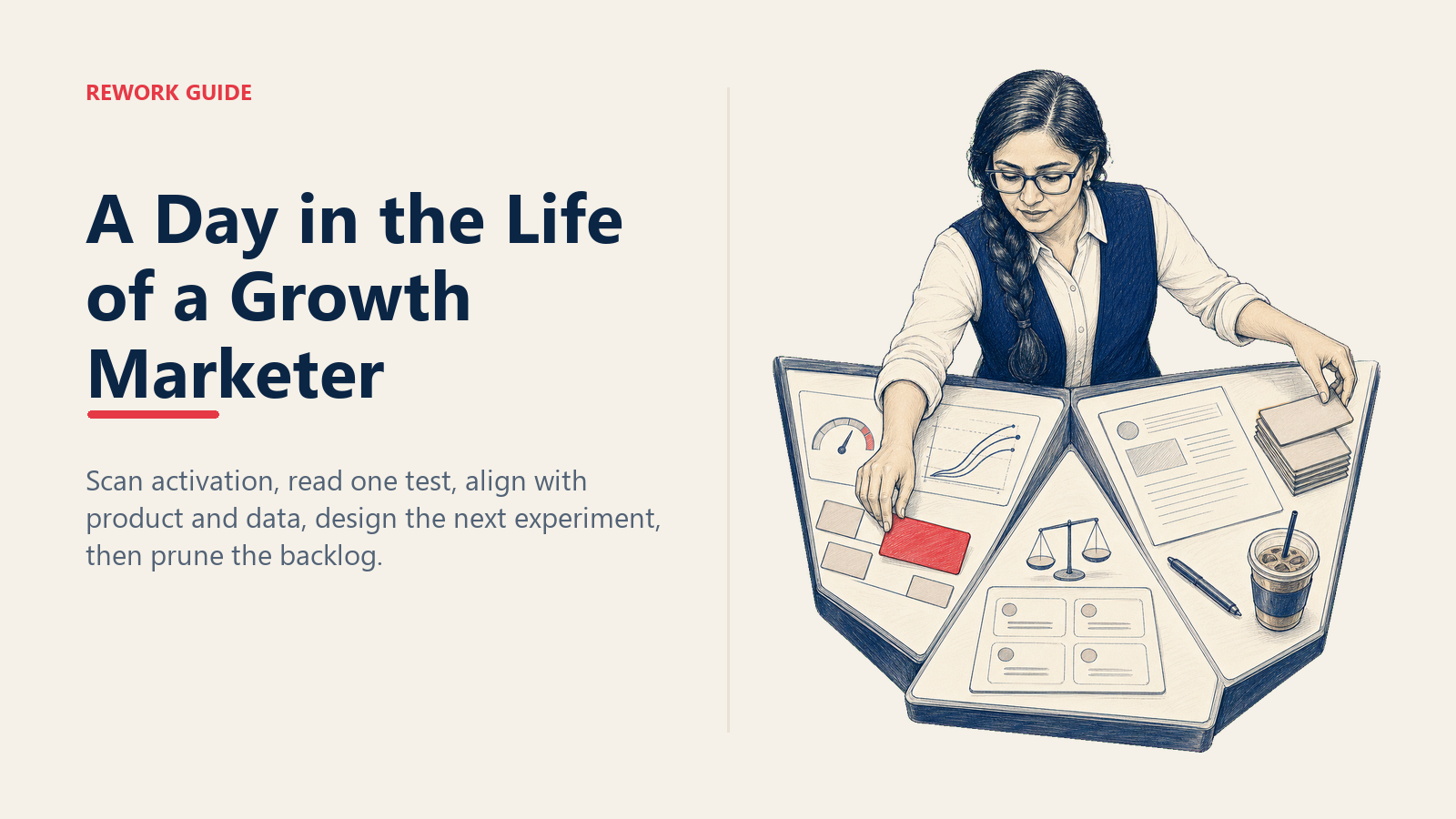 REWORK GUIDE

A Day in the Life of a Growth Marketer

Scan activation, read one test, align with product and data, design the next experiment, then prune the backlog.